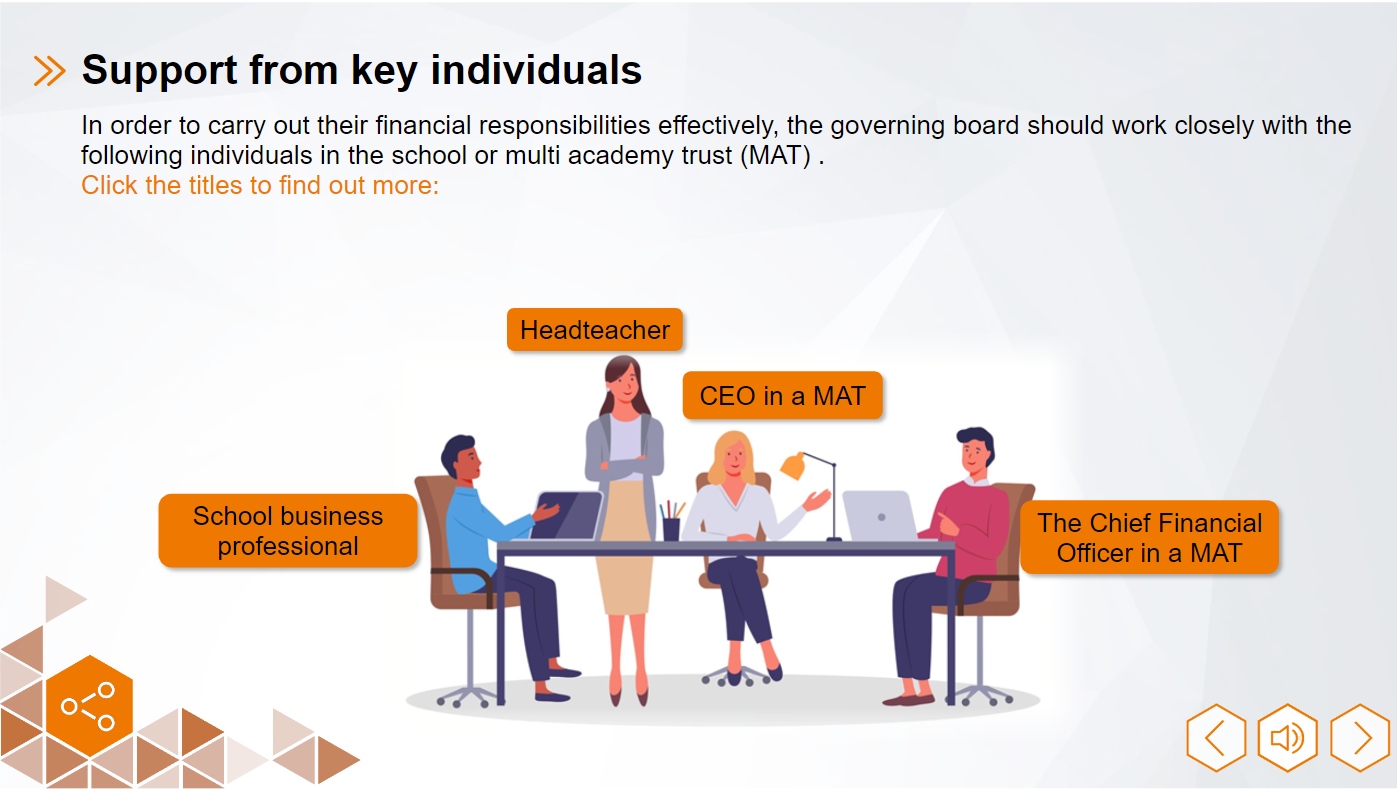 Support from key individuals

In order to carry out their financial responsibilities effectively, the governing board should work closely with the following individuals in the school or multi academy trust (MAT) .

Click the titles to find out more:

Headteacher

CEO in a MAT

School business professional

The Chief Financial Officer in a MAT